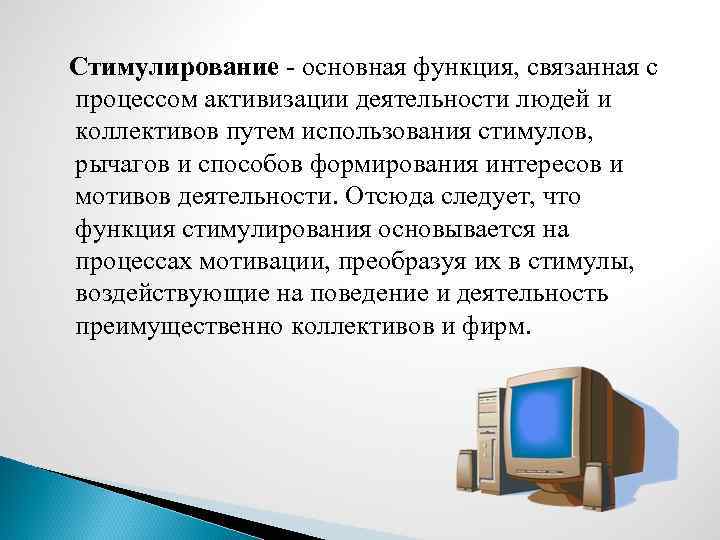 Стимулирование - основная функция, связанная с процессом активизации деятельности людей и коллективов путем использования стимулов, рычагов и способов формирования интересов и мотивов деятельности. Отсюда следует, что функция стимулирования основывается на процессах мотивации, преобразуя их в стимулы, воздействующие на поведение и деятельность преимущественно коллективов и фирм.